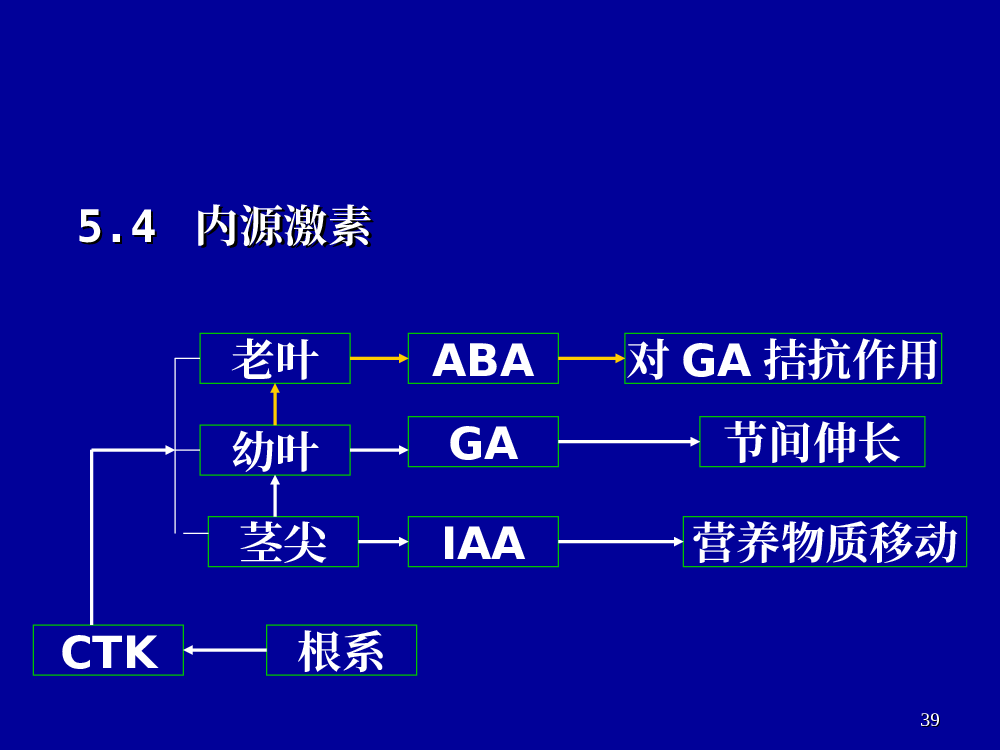 5.4 内源激素

老叶

ABA

对 GA 拮抗作用

幼叶

GA

节间伸长

茎尖

IAA

营养物质移动

CTK

根系

39